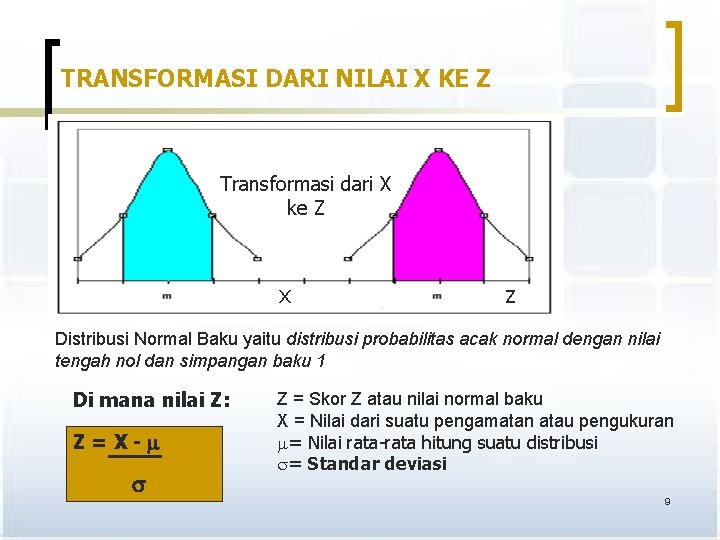 TRANSFORMASI DARI NILAI X KE Z

Transformasi dari X ke Z

m X m Z

Distribusi Normal Baku yaitu distribusi probabilitas acak normal dengan nilai tengah nol dan simpangan baku 1

Di mana nilai Z:

$Z = \frac{X - \mu}{\sigma}$

Z = Skor Z atau nilai normal baku
X = Nilai dari suatu pengamatan atau pengukuran
$\mu$= Nilai rata-rata hitung suatu distribusi
$\sigma$= Standar deviasi

9